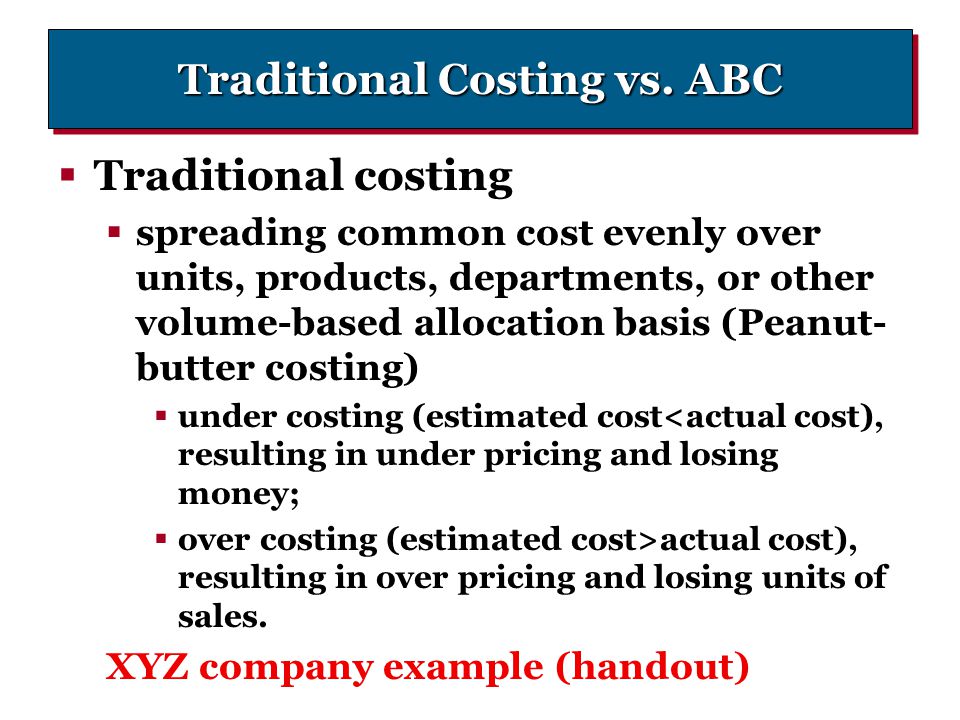 Traditional Costing vs. ABC

▪ Traditional costing

▪ spreading common cost evenly over units, products, departments, or other volume-based allocation basis (Peanut-butter costing)

▪ under costing (estimated cost<actual cost), resulting in under pricing and losing money;

▪ over costing (estimated cost>actual cost), resulting in over pricing and losing units of sales.

XYZ company example (handout)